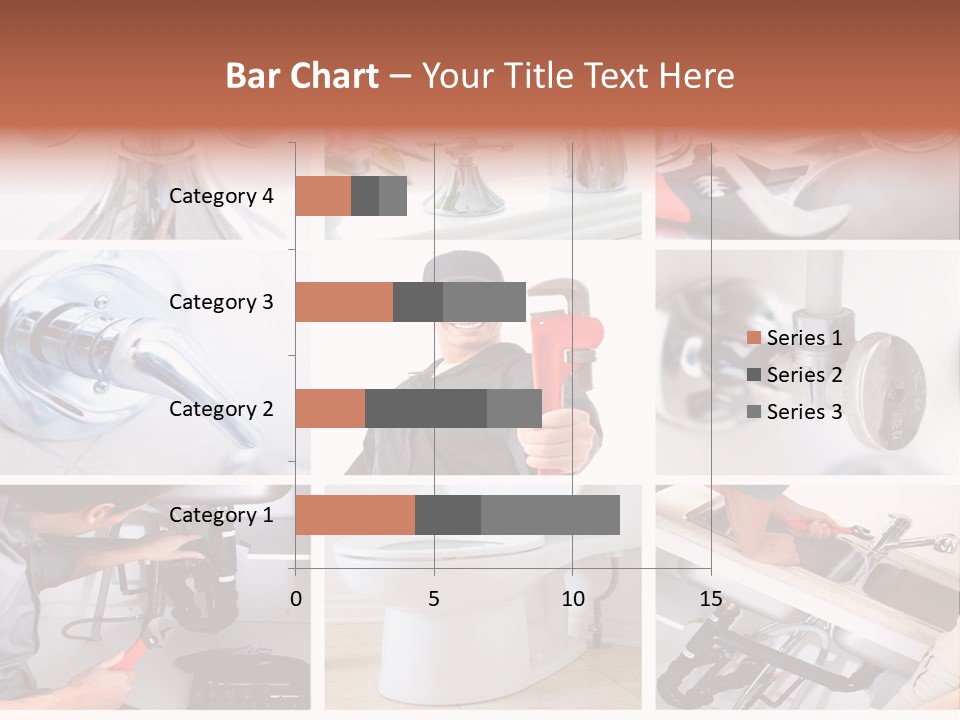 Bar Chart – Your Title Text Here

Category 4
Category 3
Category 2
Category 1

0
5
10
15

Series 1
Series 2
Series 3